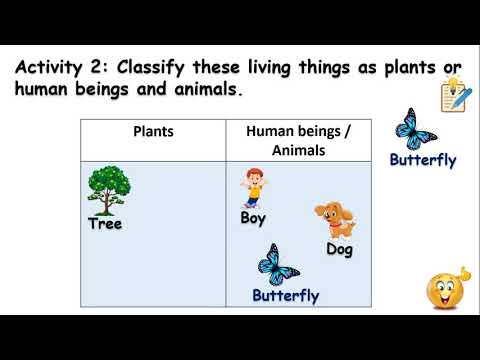 Activity 2: Classify these living things as plants or human beings and animals.

| Plants | Human beings / Animals |
|---|---|
| Tree | Boy Dog Butterfly |

Butterfly